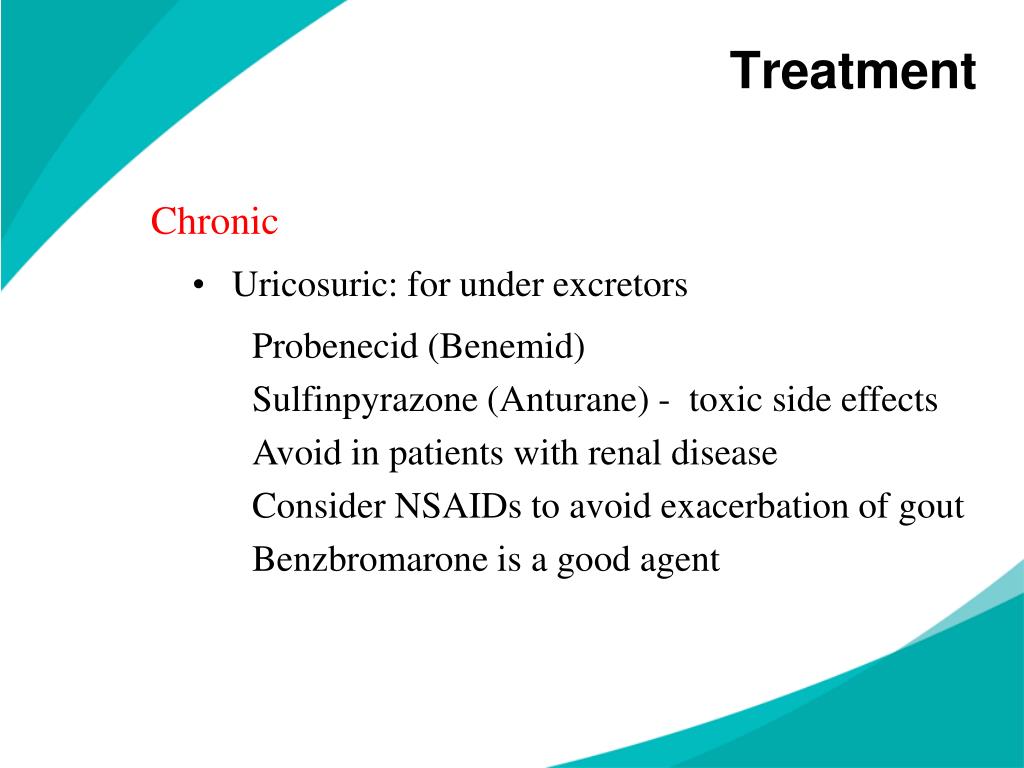 Treatment

Chronic

• Uricosuric: for under excretors

Probenecid (Benemid)
Sulfinpyrazone (Anturane) - toxic side effects
Avoid in patients with renal disease
Consider NSAIDs to avoid exacerbation of gout
Benzbromarone is a good agent